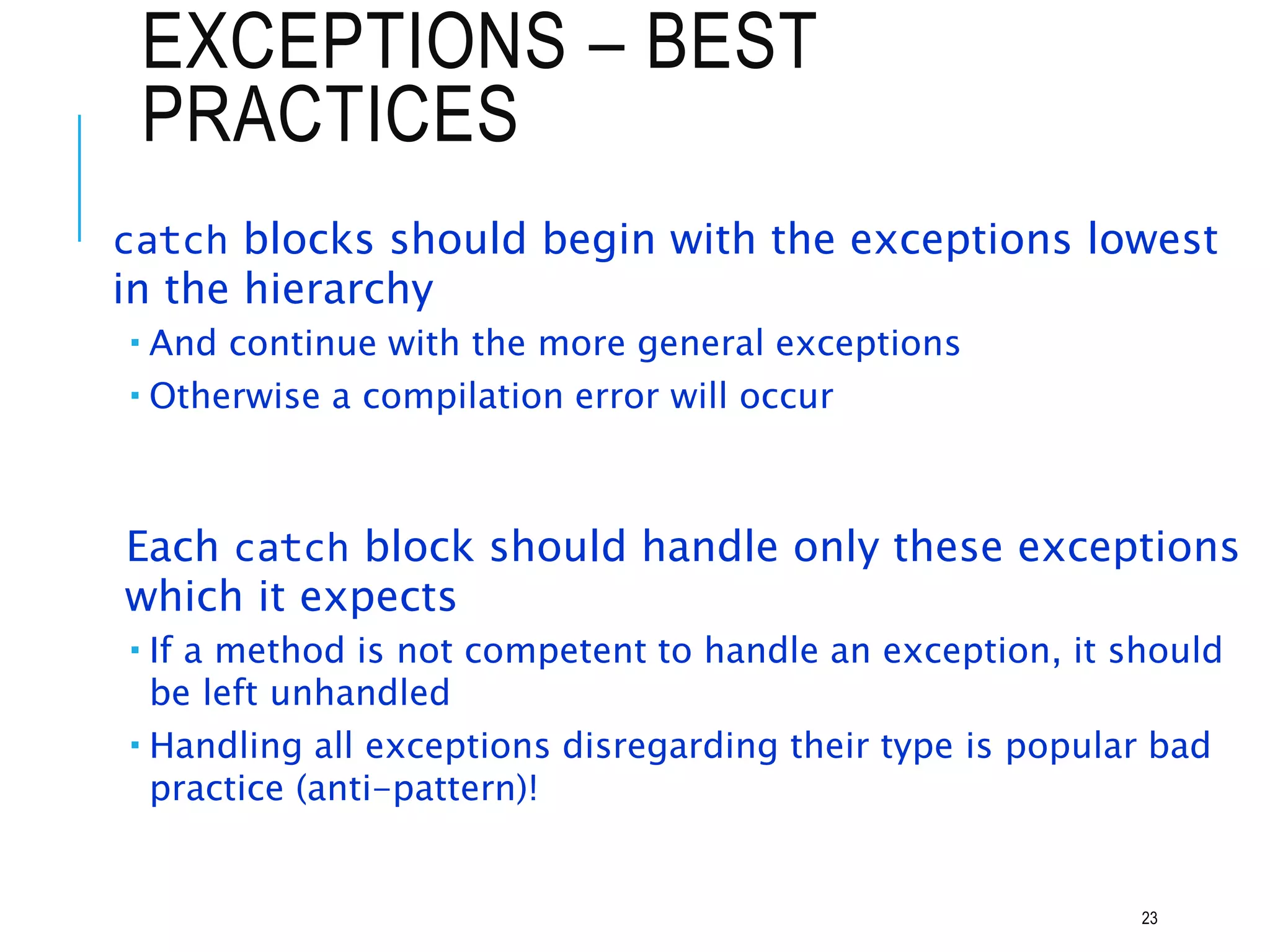 EXCEPTIONS – BEST PRACTICES

catch blocks should begin with the exceptions lowest in the hierarchy

▪ And continue with the more general exceptions

▪ Otherwise a compilation error will occur

Each catch block should handle only these exceptions which it expects

▪ If a method is not competent to handle an exception, it should be left unhandled

▪ Handling all exceptions disregarding their type is popular bad practice (anti-pattern)!

23